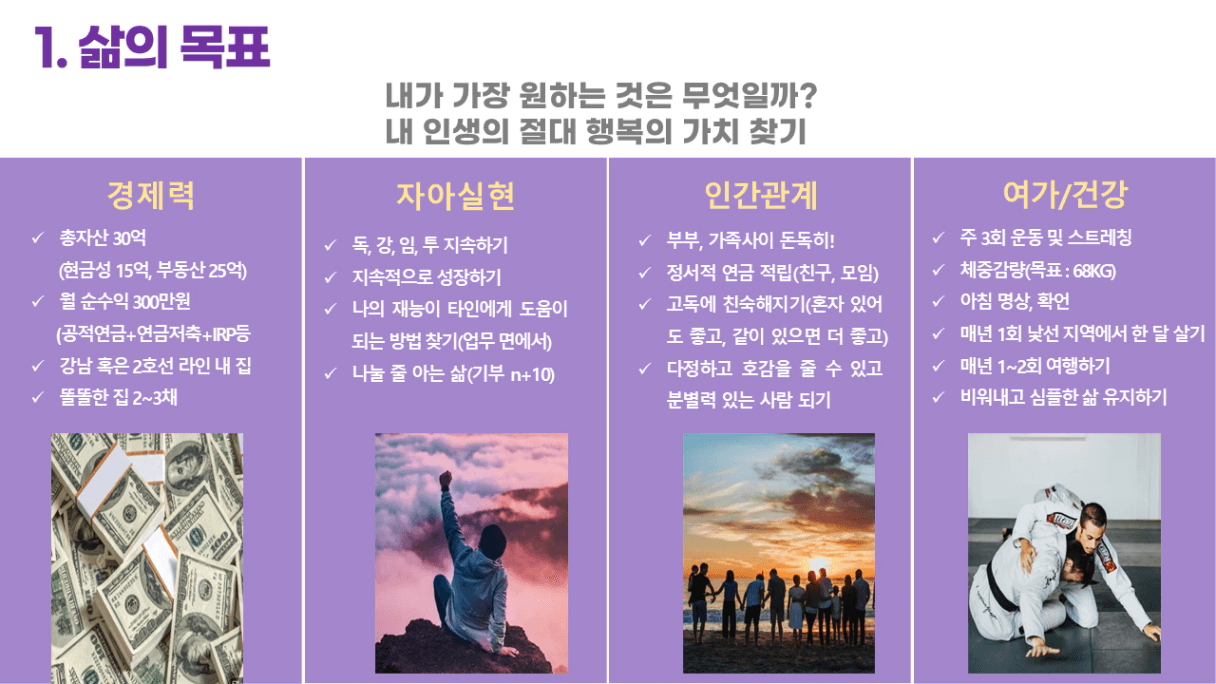 1. 삶의 목표

내가 가장 원하는 것은 무엇일까?
내 인생의 절대 행복의 가치 찾기

경제력

✓ 총자산 30억 (현금성 15억, 부동산 25억)
✓ 월 순수익 300만원 (공적연금+연금저축+IRP등
✓ 강남 혹은 2호선 라인 내 집
✓ 똘똘한 집 2~3채

자아실현

✓ 독, 강, 임, 투 지속하기
✓ 지속적으로 성장하기
✓ 나의 재능이 타인에게 도움이 되는 방법 찾기(업무 면에서)
✓ 나눌 줄 아는 삶(기부 n+10)

인간관계

✓ 부부, 가족사이 돈독히!
✓ 정서적 연금 적립(친구, 모임)
✓ 고독에 친숙해지기(혼자 있어도 좋고, 같이 있으면 더 좋고)
✓ 다정하고 호감을 줄 수 있고 분별력 있는 사람 되기

여가/건강

✓ 주 3회 운동 및 스트레칭
✓ 체중감량(목표 : 68KG)
✓ 아침 명상, 확언
✓ 매년 1회 낯선 지역에서 한 달 살기
✓ 매년 1~2회 여행하기
✓ 비워내고 심플한 삶 유지하기